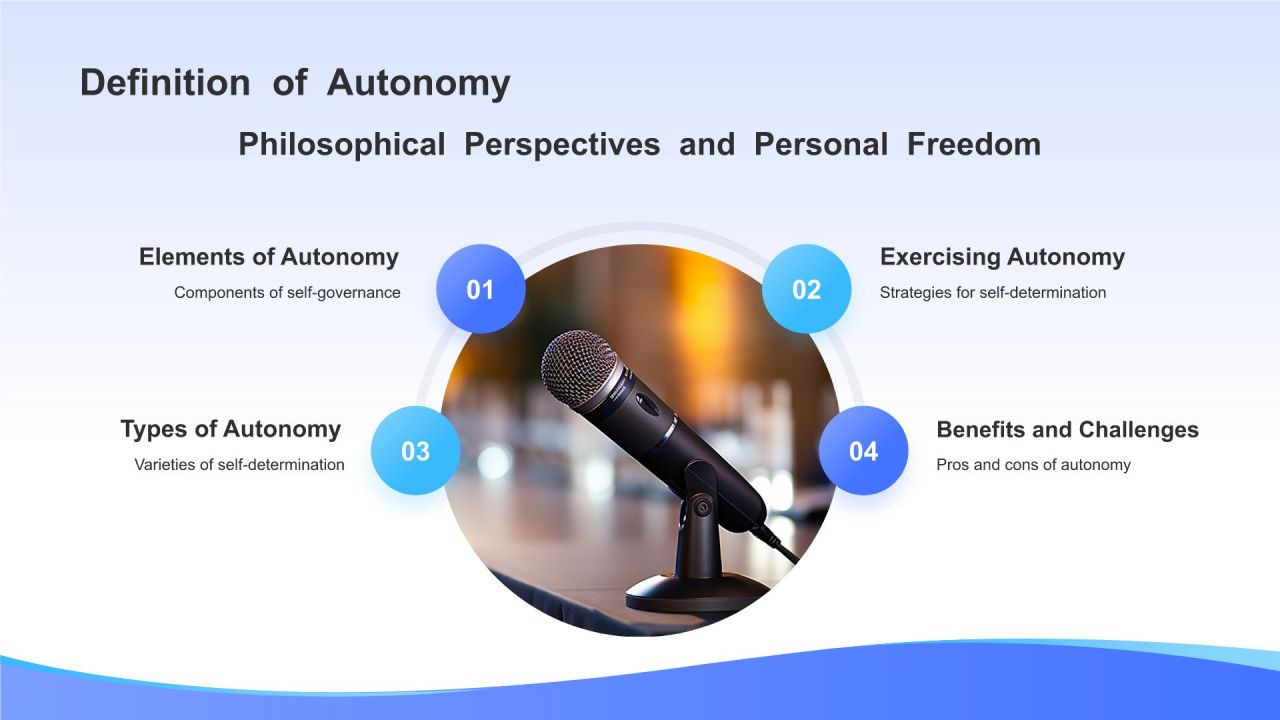 Definition of Autonomy

Philosophical Perspectives and Personal Freedom

Elements of Autonomy
Components of self-governance

01

02

Exercising Autonomy
Strategies for self-determination

Types of Autonomy
Varieties of self-determination

03

04

Benefits and Challenges
Pros and cons of autonomy